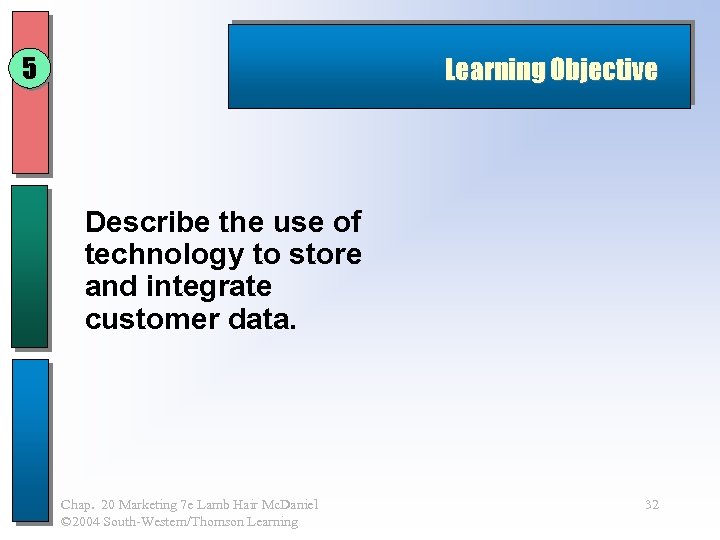 5

Learning Objective

Describe the use of technology to store and integrate customer data.

Chap. 20 Marketing 7e Lamb Hair McDaniel
©2004 South-Western/Thomson Learning

32